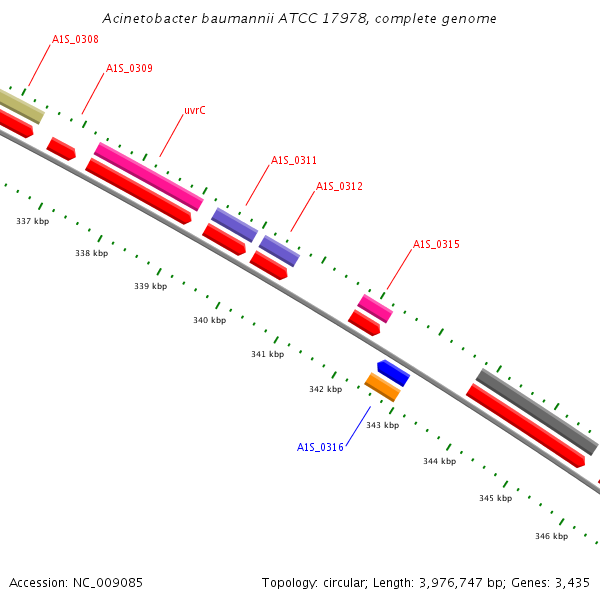 Acinetobacter baumannii ATCC 17978, complete genome

A1S_0308

A1S_0309

uvrC

A1S_0311

A1S_0312

A1S_0315

A1S_0316

337 kbp

338 kbp

339 kbp

340 kbp

341 kbp

342 kbp

343 kbp

344 kbp

345 kbp

346 kbp

Accession: NC_009085

Topology: circular; Length: 3,976,747 bp; Genes: 3,435